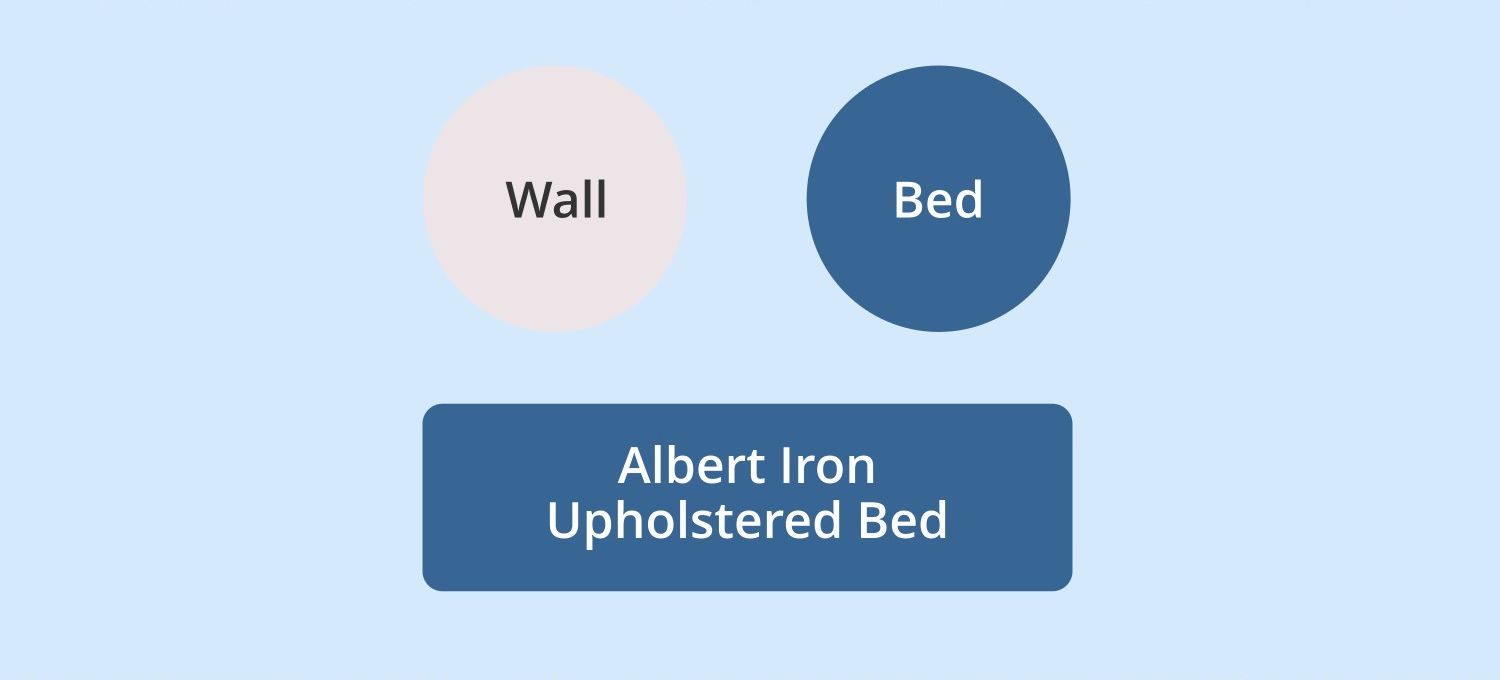 Wall

Bed

Albert Iron
Upholstered Bed